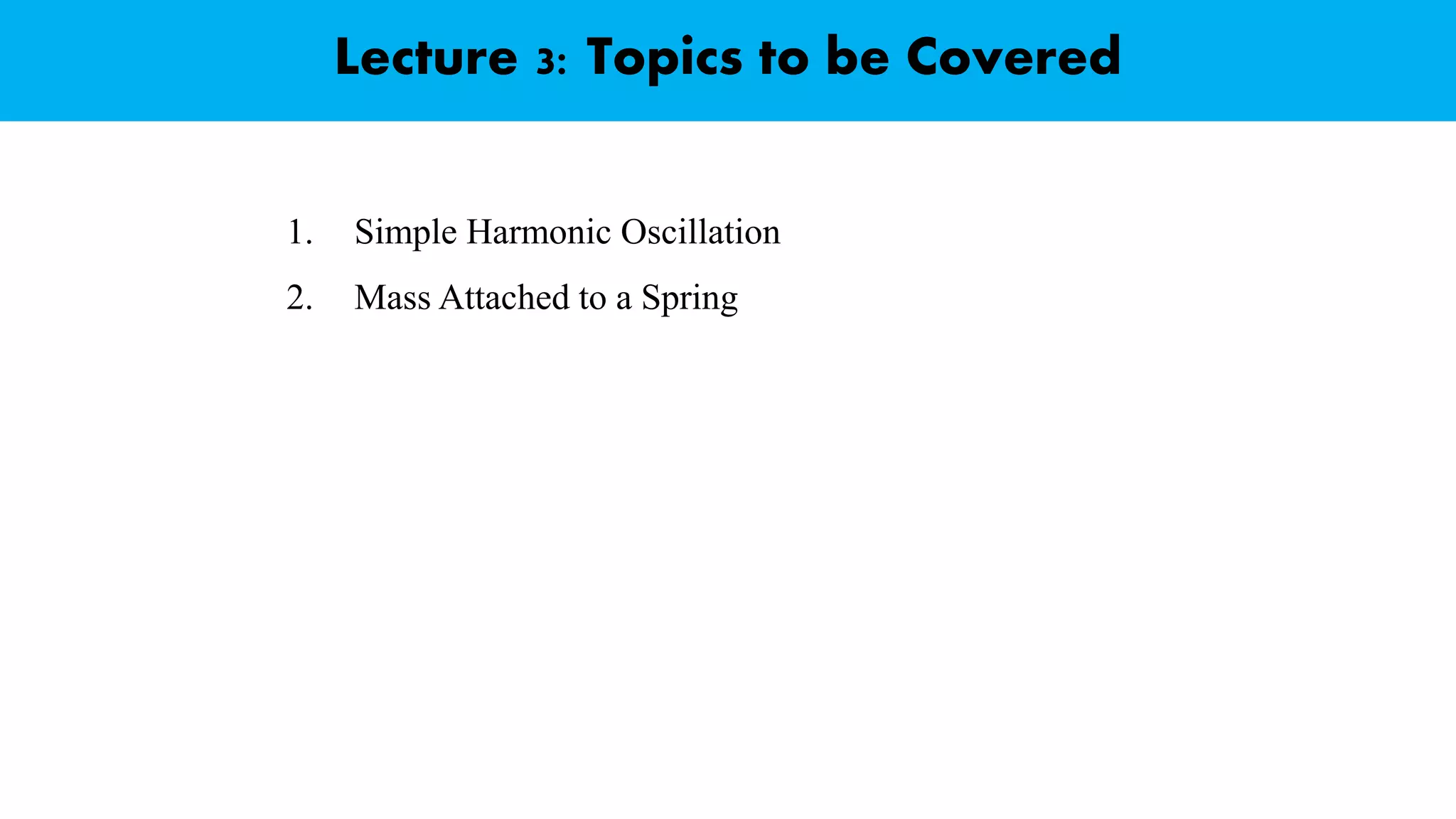 Lecture 3: Topics to be Covered

1. Simple Harmonic Oscillation
2. Mass Attached to a Spring